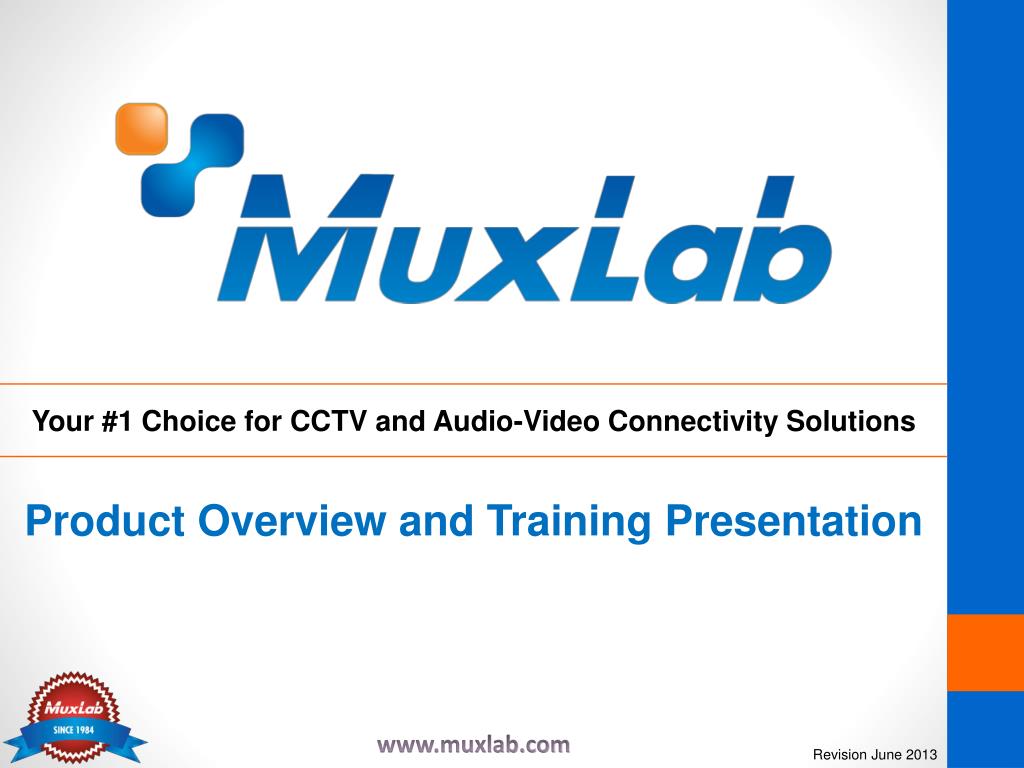 MuxLab

Your #1 Choice for CCTV and Audio-Video Connectivity Solutions

Product Overview and Training Presentation

MuxLab
SINCE 1984

www.muxlab.com

Revision June 2013